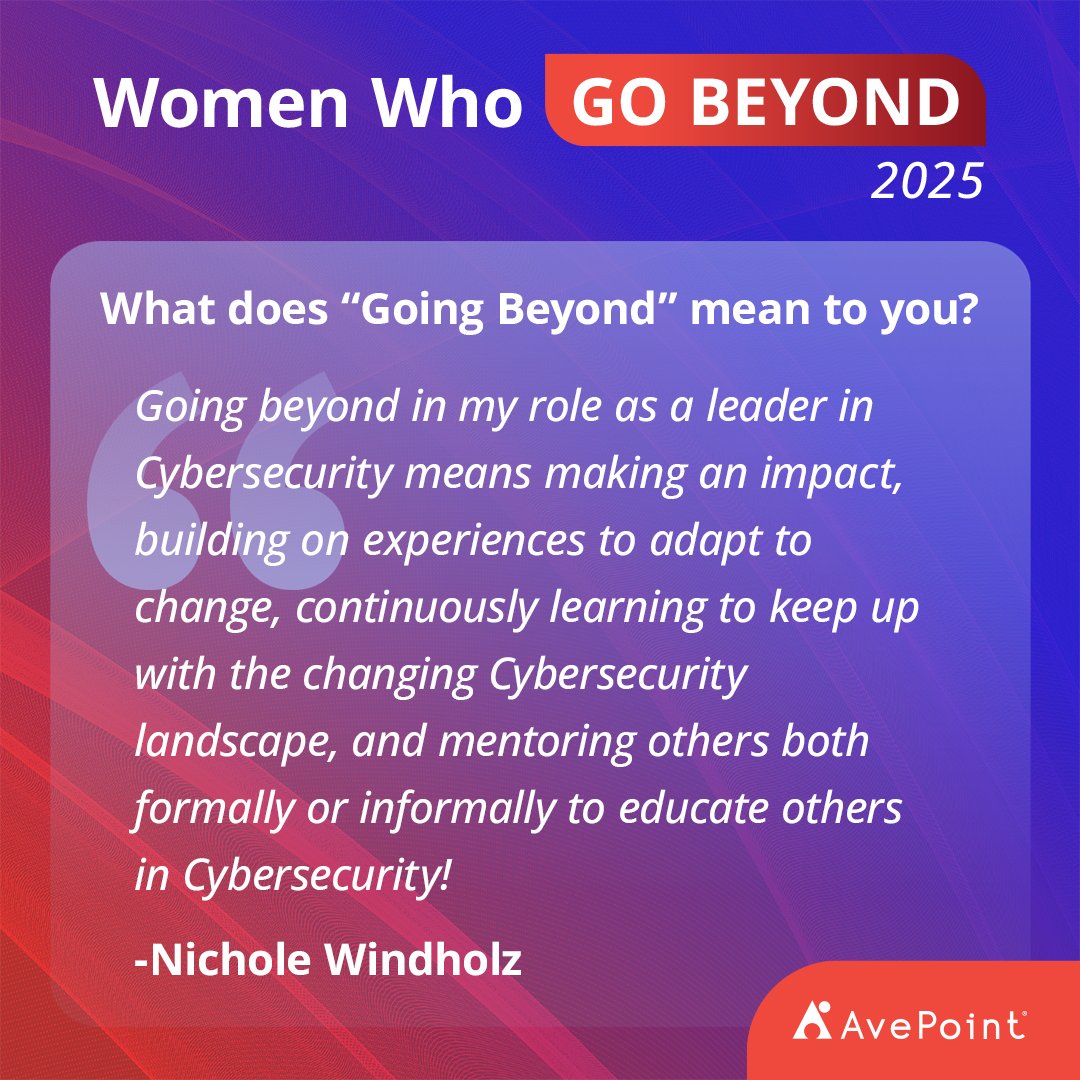 Women Who GO BEYOND
2025

What does “Going Beyond” mean to you?

Going beyond in my role as a leader in Cybersecurity means making an impact, building on experiences to adapt to change, continuously learning to keep up with the changing Cybersecurity landscape, and mentoring others both formally or informally to educate others in Cybersecurity!

-Nichole Windholz

AvePoint